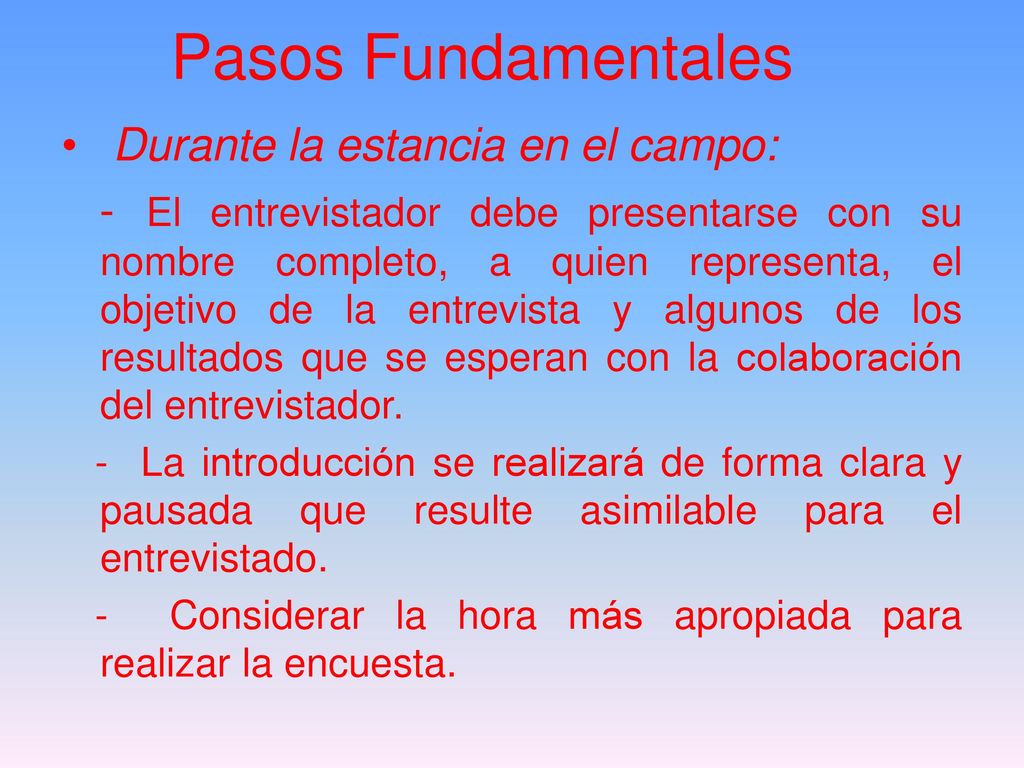 Pasos Fundamentales

• Durante la estancia en el campo:

- El entrevistador debe presentarse con su nombre completo, a quien representa, el objetivo de la entrevista y algunos de los resultados que se esperan con la colaboración del entrevistador.

- La introducción se realizará de forma clara y pausada que resulte asimilable para el entrevistado.

- Considerar la hora más apropiada para realizar la encuesta.